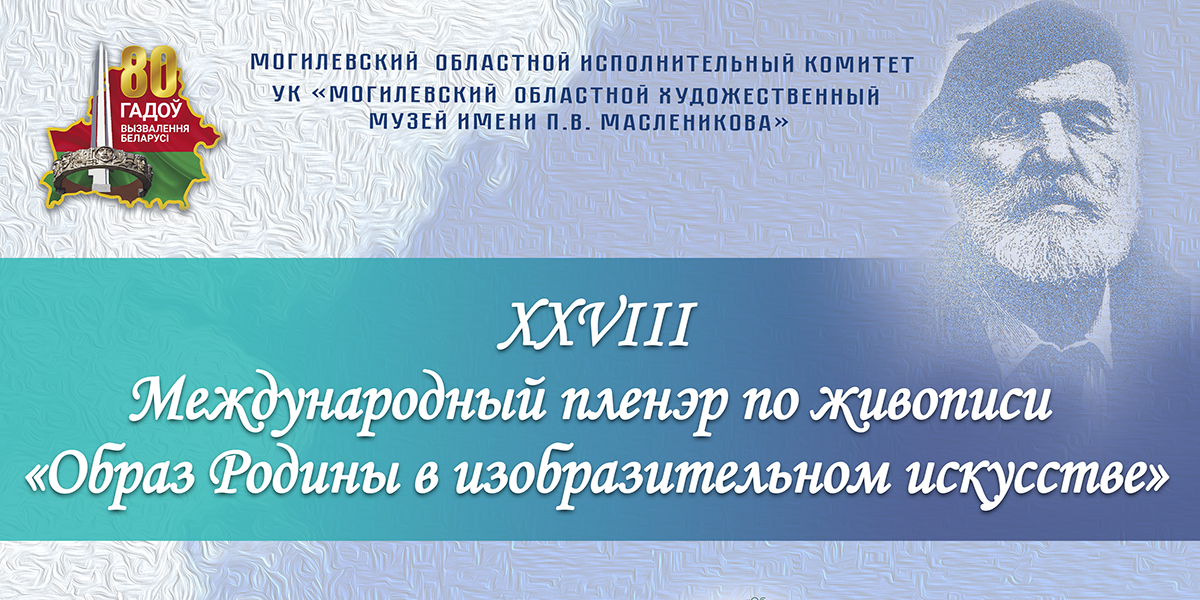 80 ГАДОЎ ВЫЗВАЛЕННЯ БЕЛАРУСІ

МОГИЛЕВСКИЙ ОБЛАСТНОЙ ИСПОЛНИТЕЛЬНЫЙ КОМИТЕТ
УК «МОГИЛЕВСКИЙ ОБЛАСТНОЙ ХУДОЖЕСТВЕННЫЙ МУЗЕЙ ИМЕНИ П.В. МАСЛЕНИКОВА»

XXVIII
Международный пленэр по живописи
«Образ Родины в изобразительном искусстве»